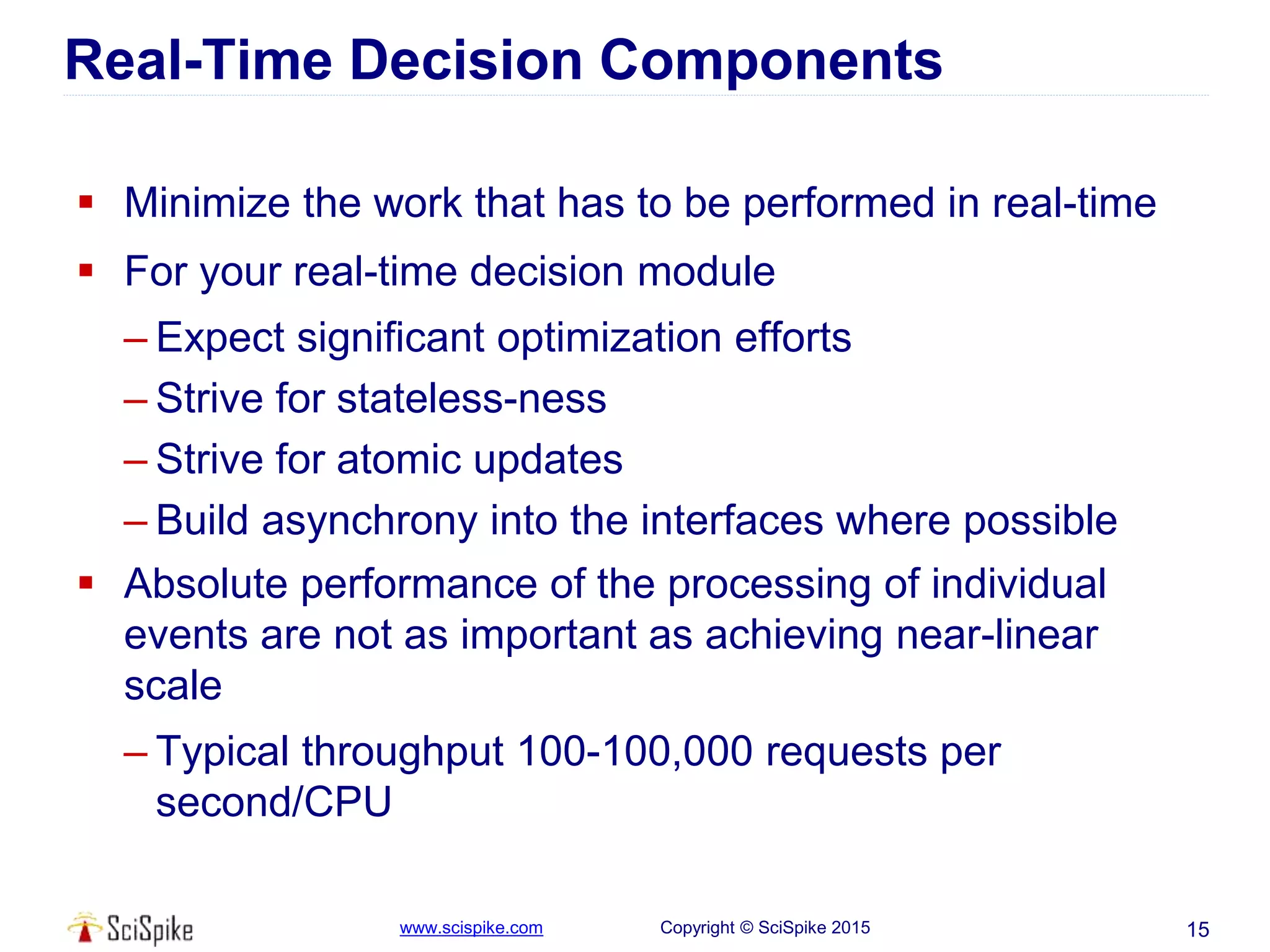 Real-Time Decision Components

▪ Minimize the work that has to be performed in real-time

▪ For your real-time decision module

– Expect significant optimization efforts

– Strive for stateless-ness

– Strive for atomic updates

– Build asynchrony into the interfaces where possible

▪ Absolute performance of the processing of individual events are not as important as achieving near-linear scale

– Typical throughput 100-100,000 requests per second/CPU

SciSpike www.scispike.com Copyright © SciSpike 2015 15